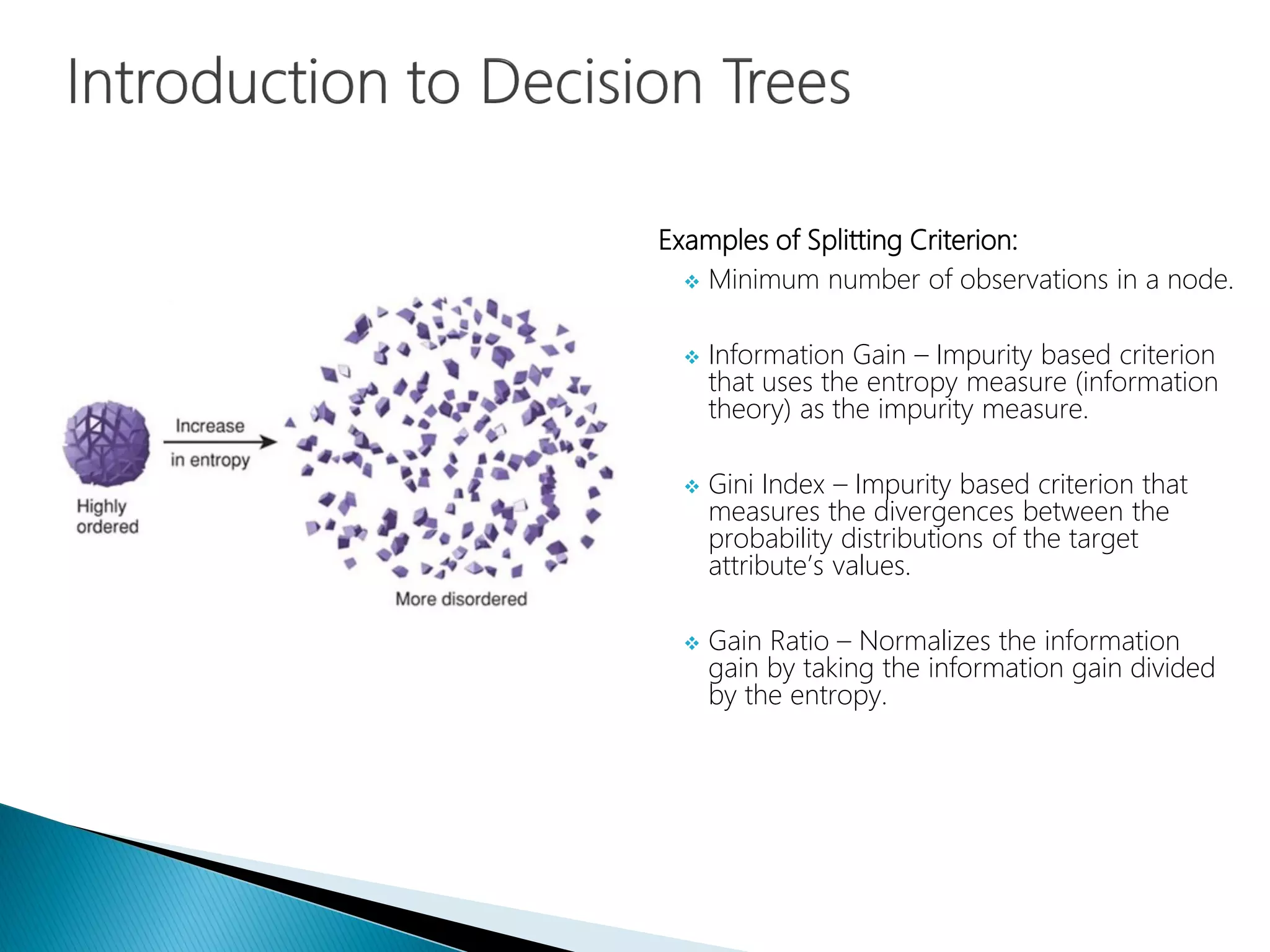 Introduction to Decision Trees

Highly ordered

Increase in entropy

More disordered

Examples of Splitting Criterion:

❖ Minimum number of observations in a node.

❖ Information Gain – Impurity based criterion that uses the entropy measure (information theory) as the impurity measure.

❖ Gini Index – Impurity based criterion that measures the divergences between the probability distributions of the target attribute's values.

❖ Gain Ratio – Normalizes the information gain by taking the information gain divided by the entropy.